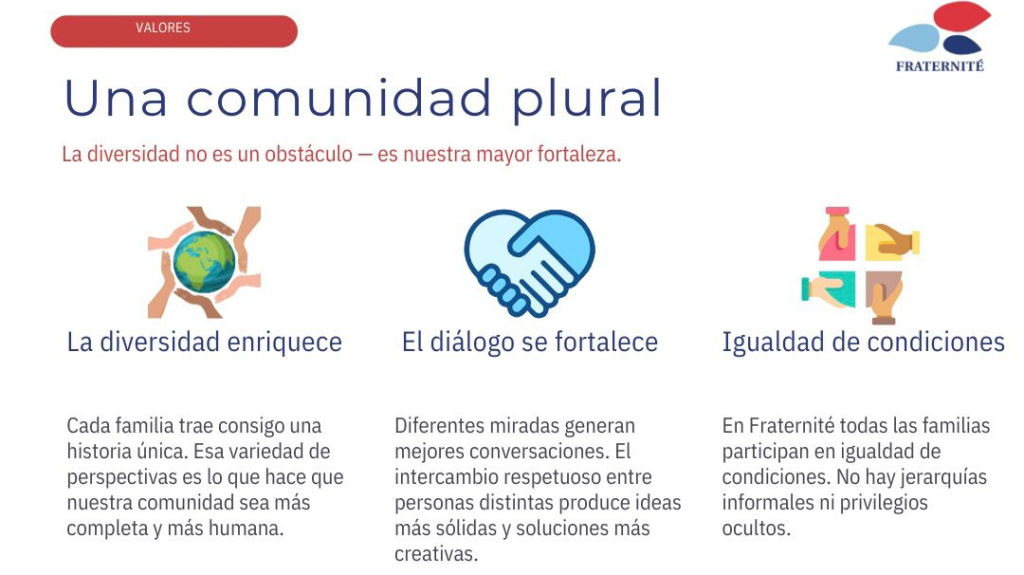 VALORES

FRATERNITÉ

Una comunidad plural

La diversidad no es un obstáculo — es nuestra mayor fortaleza.

La diversidad enriquece

Cada familia trae consigo una historia única. Esa variedad de perspectivas es lo que hace que nuestra comunidad sea más completa y más humana.

El diálogo se fortalece

Diferentes miradas generan mejores conversaciones. El intercambio respetuoso entre personas distintas produce ideas más sólidas y soluciones más creativas.

Igualdad de condiciones

En Fraternité todas las familias participan en igualdad de condiciones. No hay jerarquías informales ni privilegios ocultos.